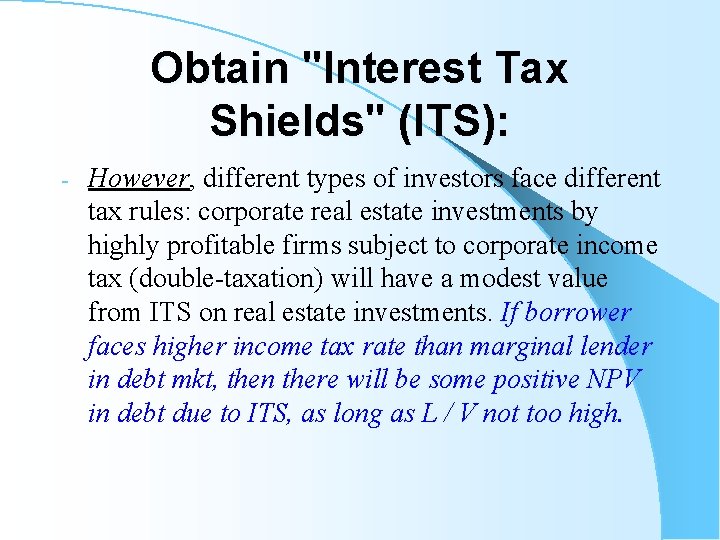 Obtain "Interest Tax Shields" (ITS):

- However, different types of investors face different tax rules: corporate real estate investments by highly profitable firms subject to corporate income tax (double-taxation) will have a modest value from ITS on real estate investments. If borrower faces higher income tax rate than marginal lender in debt mkt, then there will be some positive NPV in debt due to ITS, as long as L / V not too high.